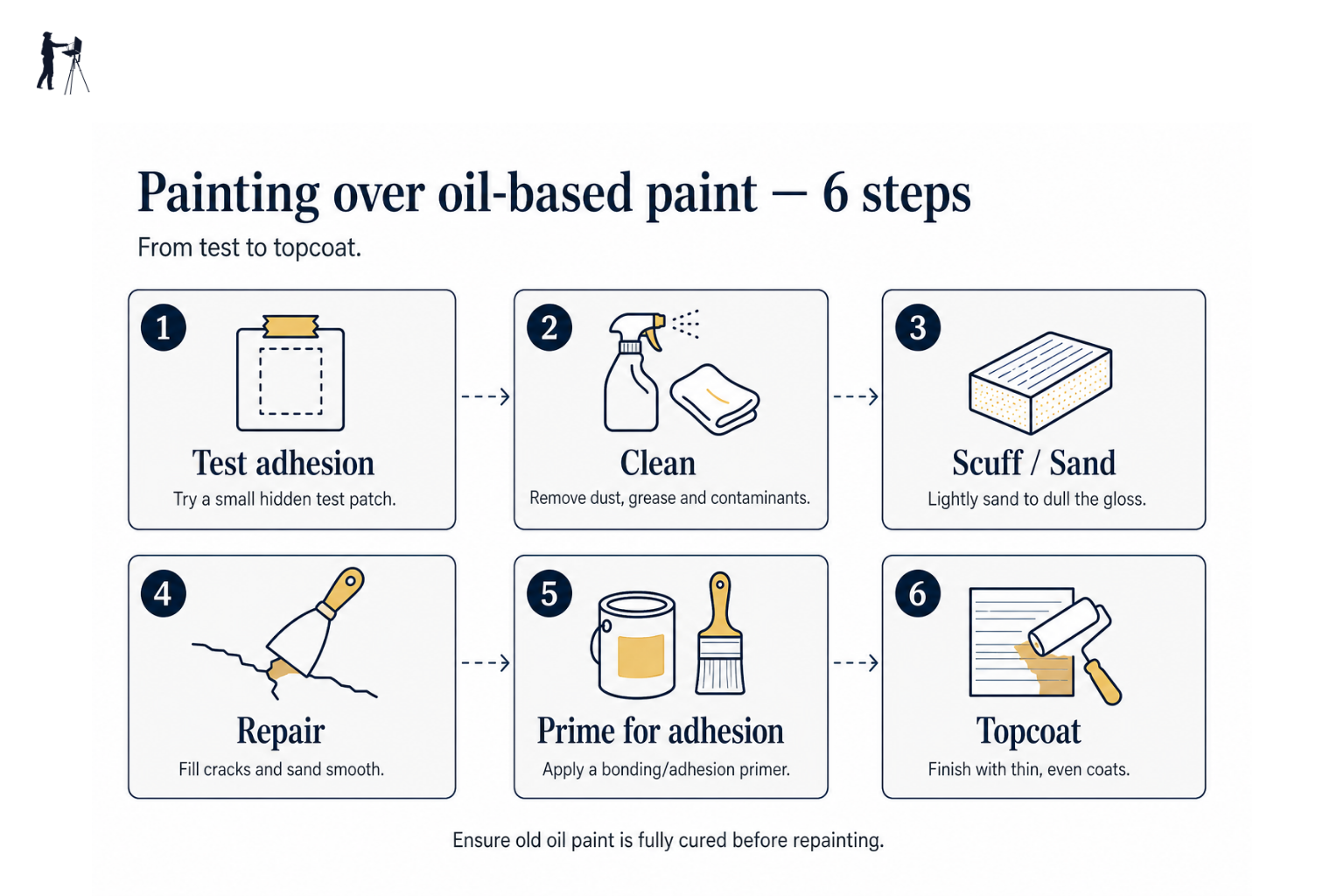 Painting over oil-based paint — 6 steps

From test to topcoat.

1
Test adhesion
Try a small hidden test patch.

2
Clean
Remove dust, grease and contaminants.

3
Scuff / Sand
Lightly sand to dull the gloss.

4
Repair
Fill cracks and sand smooth.

5
Prime for adhesion
Apply a bonding/adhesion primer.

6
Topcoat
Finish with thin, even coats.

Ensure old oil paint is fully cured before repainting.